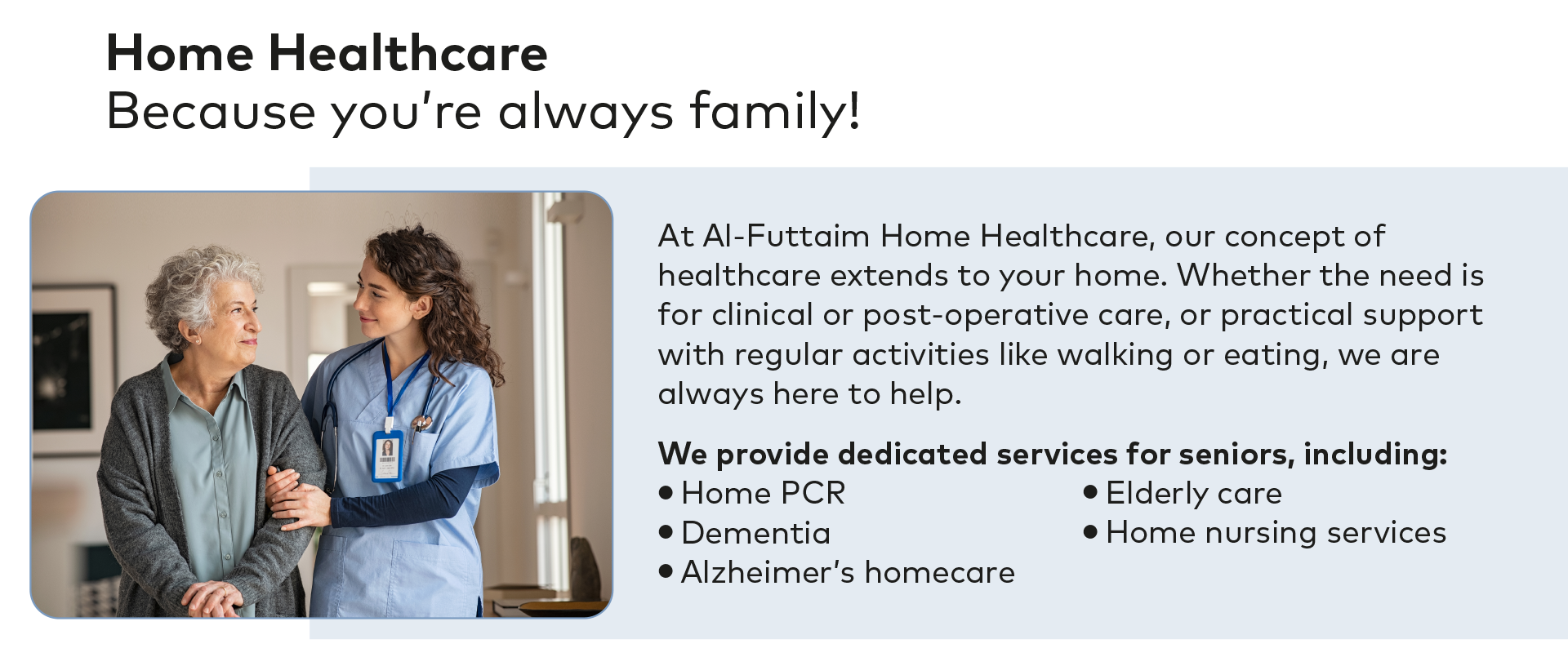 Home Healthcare
Because you're always family!

At Al-Futtaim Home Healthcare, our concept of healthcare extends to your home. Whether the need is for clinical or post-operative care, or practical support with regular activities like walking or eating, we are always here to help.

We provide dedicated services for seniors, including:
• Home PCR
• Dementia
• Alzheimer's homecare

• Elderly care
• Home nursing services